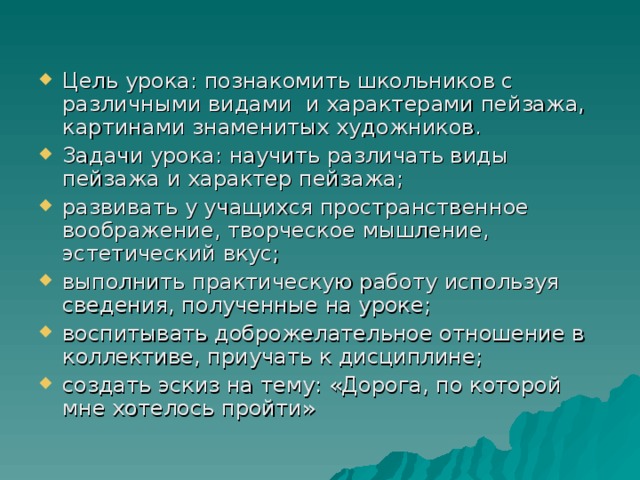 - Цель урока: познакомить школьников с различными видами  и характерами пейзажа, картинами знаменитых художников.
- Задачи урока: научить различать виды пейзажа и характер пейзажа;
- развивать у учащихся пространственное воображение, творческое мышление, эстетический вкус;
- выполнить практическую работу используя сведения, полученные на уроке;
- воспитывать доброжелательное отношение в коллективе, приучать к дисциплине;
- создать эскиз на тему: «Дорога, по которой мне хотелось пройти»